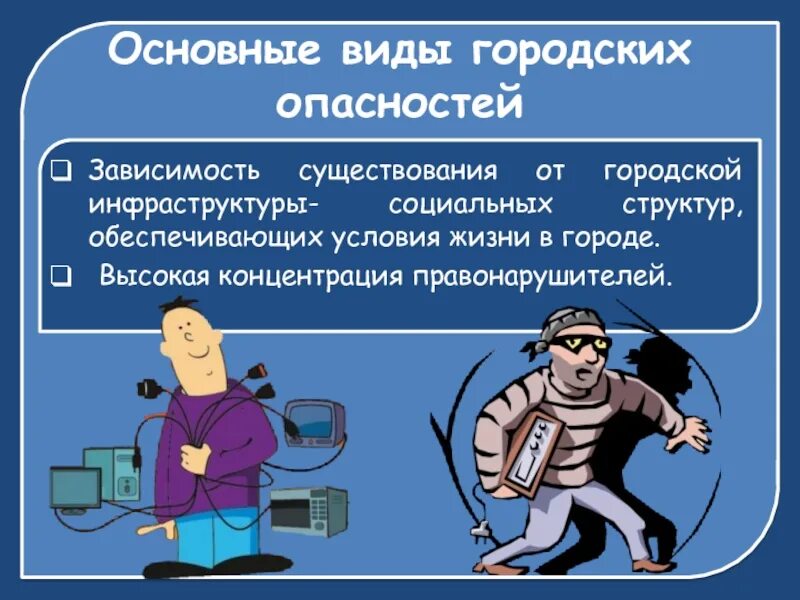 Основные виды городских опасностей

❑ Зависимость существования от городской инфраструктуры- социальных структур, обеспечивающих условия жизни в городе.
❑ Высокая концентрация правонарушителей.